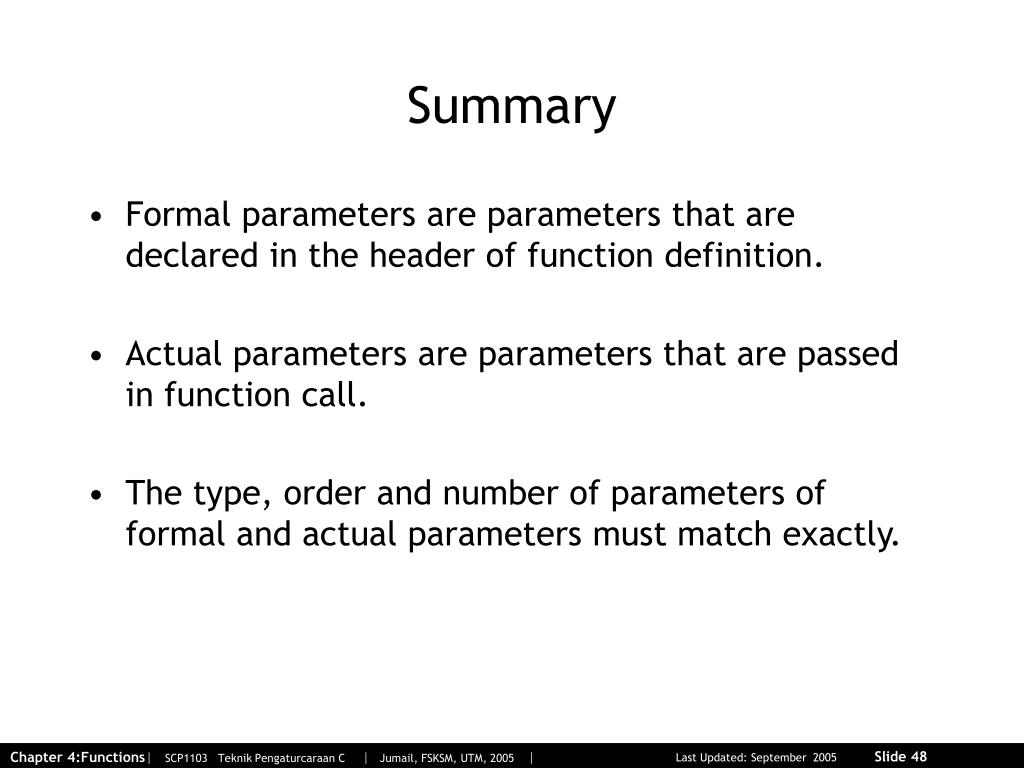 Summary

• Formal parameters are parameters that are declared in the header of function definition.

• Actual parameters are parameters that are passed in function call.

• The type, order and number of parameters of formal and actual parameters must match exactly.

Chapter 4:Functions | SCP1103 Teknik Pengaturcaraan C | Jumail, FSKSM, UTM, 2005 | Last Updated: September 2005 Slide 48